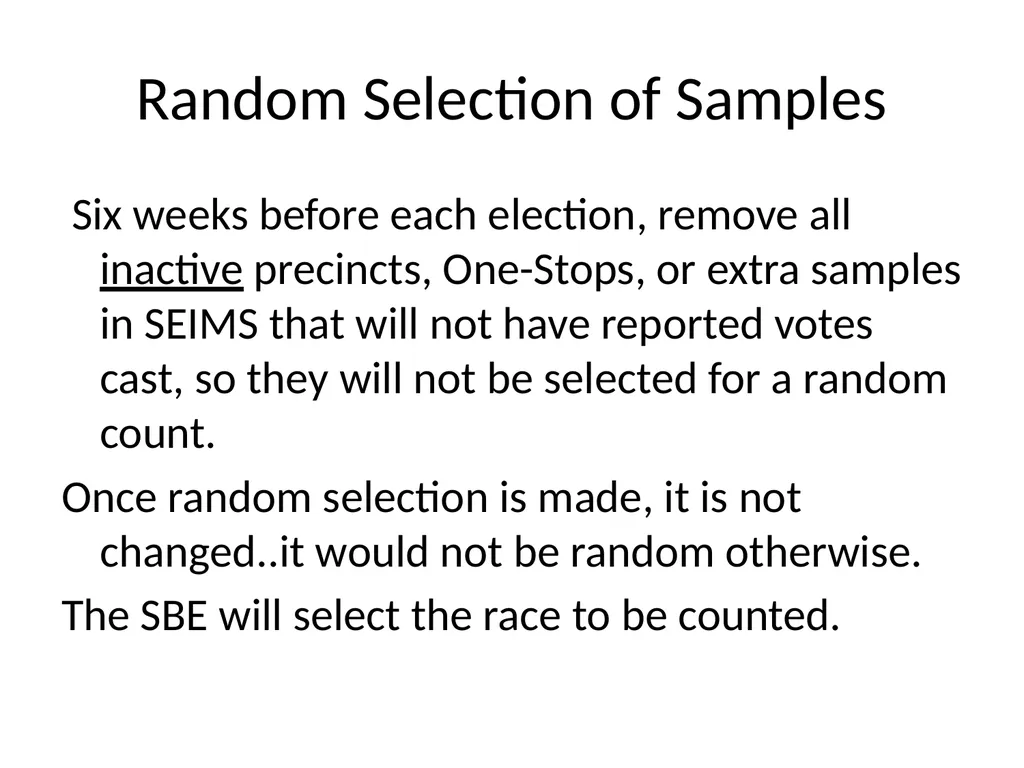 Random Selection of Samples

Six weeks before each election, remove all inactive precincts, One-Stops, or extra samples in SEIMS that will not have reported votes cast, so they will not be selected for a random count.

Once random selection is made, it is not changed..it would not be random otherwise.

The SBE will select the race to be counted.